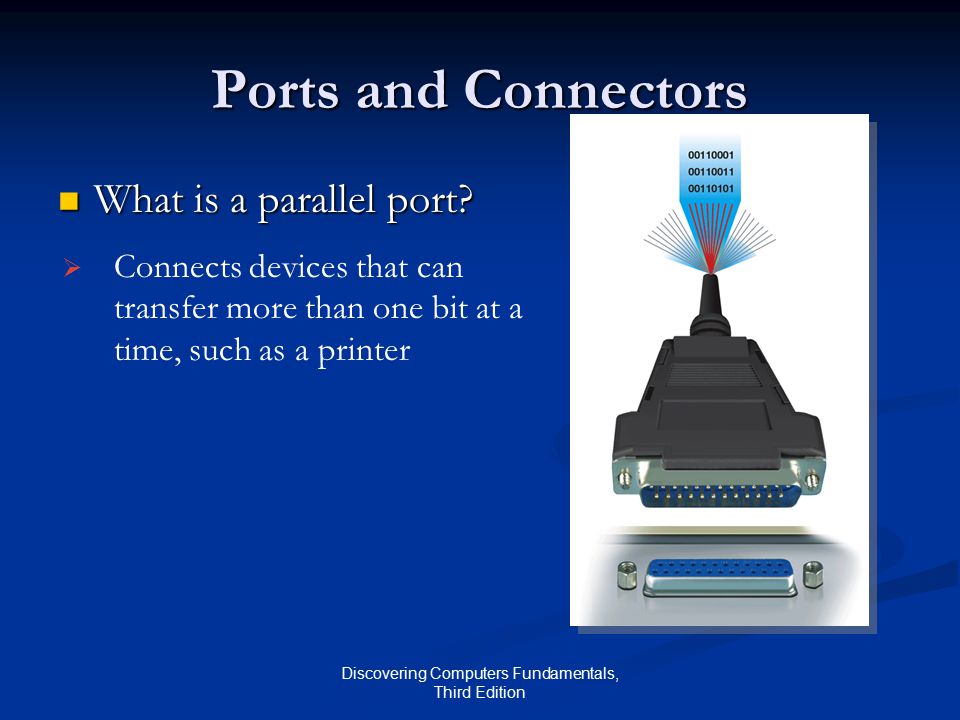 Ports and Connectors

What is a parallel port?

Connects devices that can transfer more than one bit at a time, such as a printer

00110001
00110011
00110101

Discovering Computers Fundamentals, Third Edition